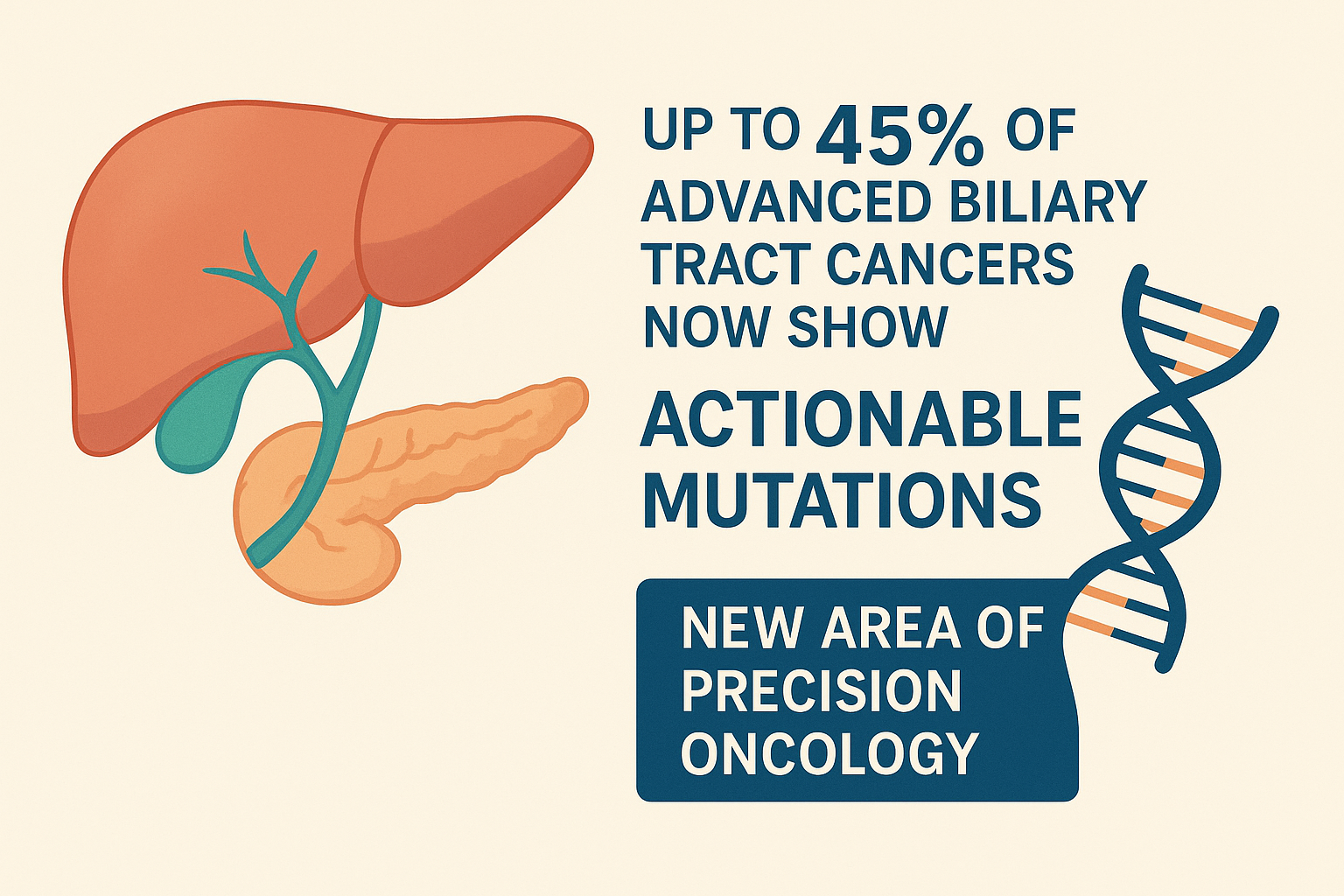 UP TO 45% OF ADVANCED BILIARY TRACT CANCERS NOW SHOW

ACTIONABLE MUTATIONS

NEW AREA OF PRECISION ONCOLOGY